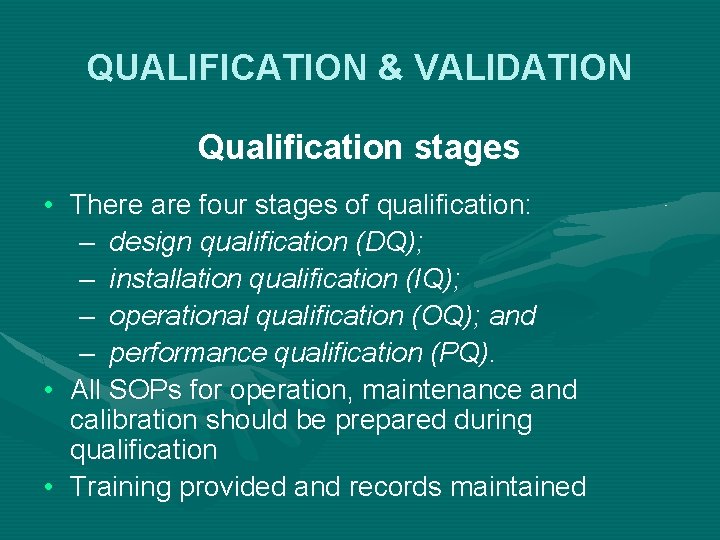 QUALIFICATION & VALIDATION

Qualification stages

• There are four stages of qualification:
 – design qualification (DQ);
 – installation qualification (IQ);
 – operational qualification (OQ); and
 – performance qualification (PQ).
• All SOPs for operation, maintenance and calibration should be prepared during qualification
• Training provided and records maintained